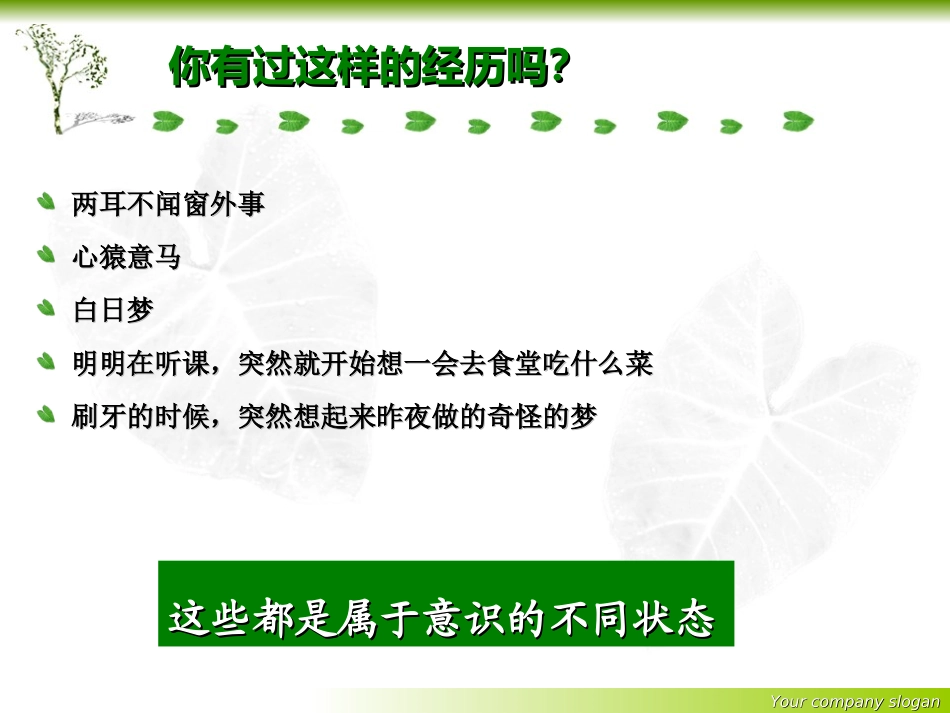 你有过这样的经历吗?

两耳不闻窗外事

心猿意马

白日梦

明明在听课，突然就开始想一会去食堂吃什么菜

刷牙的时候，突然想起来昨夜做的奇怪的梦

这些都是属于意识的不同状态

Your company slogan